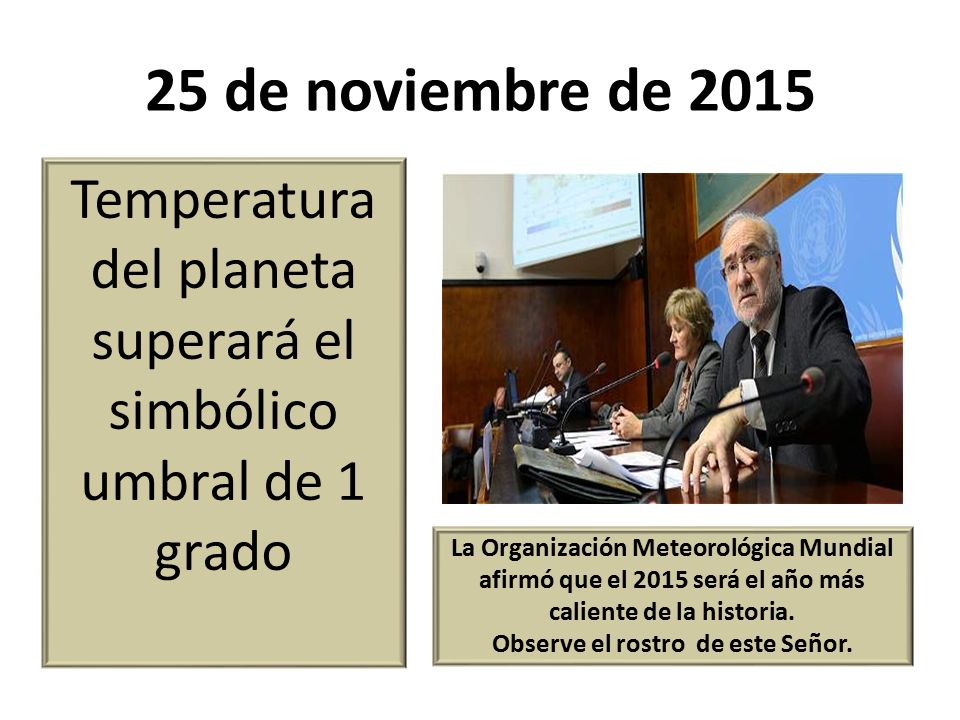 25 de noviembre de 2015

Temperatura del planeta superará el simbólico umbral de 1 grado

La Organización Meteorológica Mundial afirmó que el 2015 será el año más caliente de la historia.
Observe el rostro de este Señor.